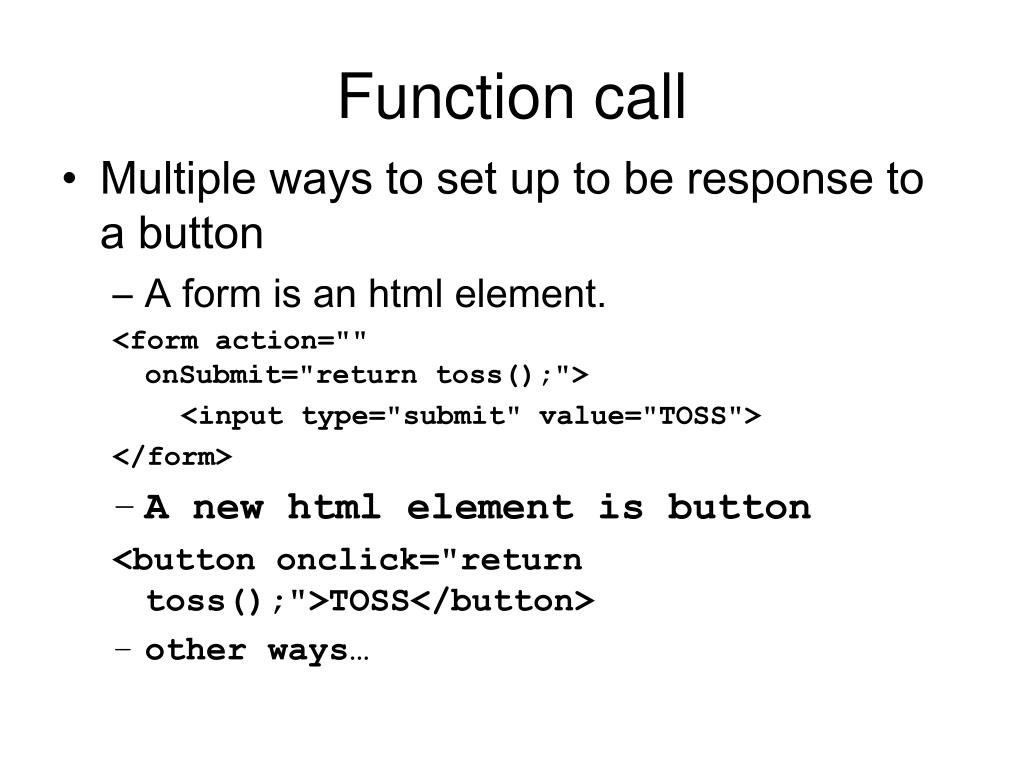 Function call

• Multiple ways to set up to be response to a button

– A form is an html element.

<form action="" onSubmit="return toss();">

<input type="submit" value="TOSS">

</form>

– A new html element is button

<button onclick="return toss();">TOSS</button>

– other ways…